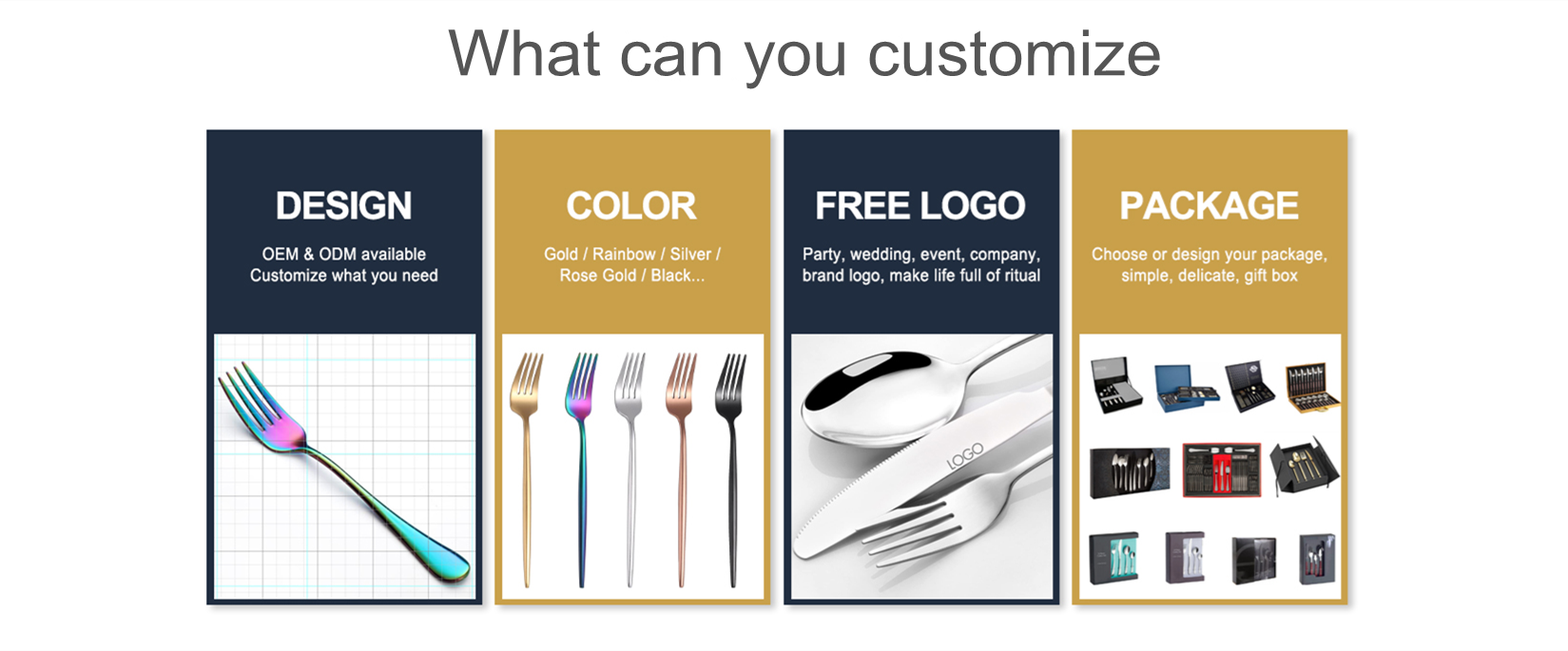 What can you customize

DESIGN

OEM & ODM available
Customize what you need

COLOR

Gold / Rainbow / Silver /
Rose Gold / Black...

FREE LOGO

Party, wedding, event, company,
brand logo, make life full of ritual

LOGO

PACKAGE

Choose or design your package,
simple, delicate, gift box